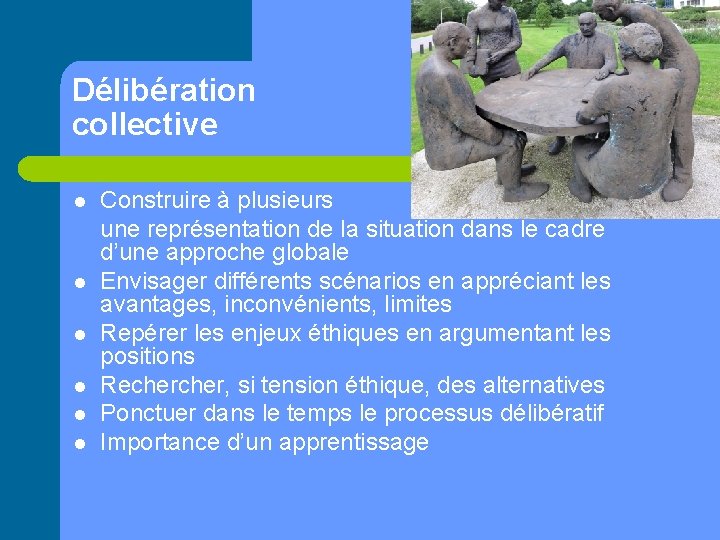 Délibération collective

- Construire à plusieurs une représentation de la situation dans le cadre d'une approche globale
- Envisager différents scénarios en appréciant les avantages, inconvénients, limites
- Repérer les enjeux éthiques en argumentant les positions
- Rechercher, si tension éthique, des alternatives
- Ponctuer dans le temps le processus délibératif
- Importance d'un apprentissage